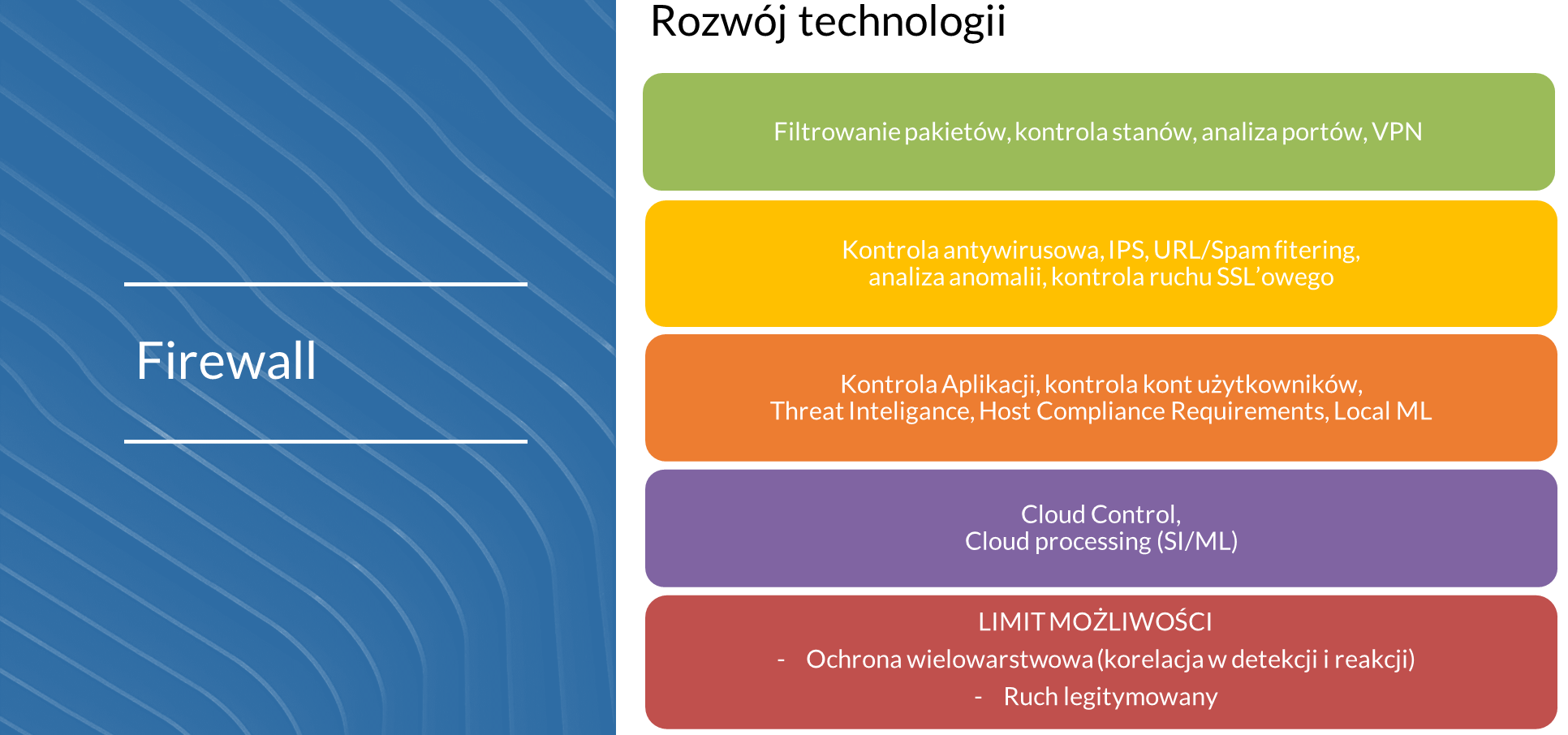 Firewall

Rozwój technologii

Filtrowanie pakietów, kontrola stanów, analiza portów, VPN

Kontrola antywirusowa, IPS, URL/Spam fitering, analiza anomalii, kontrola ruchu SSL'owego

Kontrola Aplikacji, kontrola kont użytkowników, Threat Inteligance, Host Compliance Requirements, Local ML

Cloud Control, Cloud processing (SI/ML)

LIMIT MOŻLIWOŚCI
- Ochrona wielowarstwowa (korelacja w detekcji i reakcji)
- Ruch legitymowany